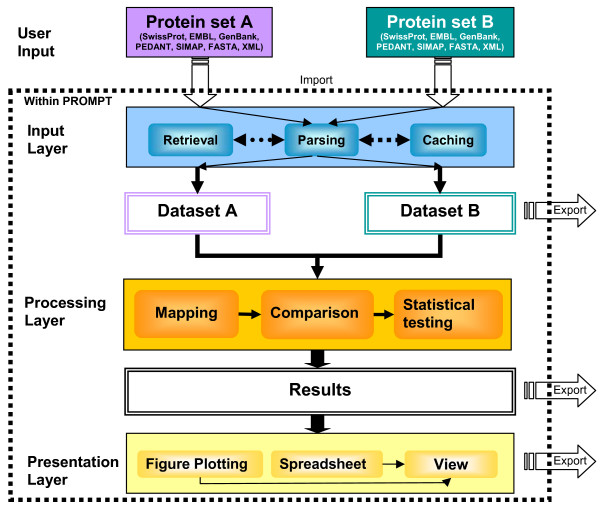 User Input

Protein set A
(SwissProt, EMBL, GenBank, PEDANT, SIMAP, FASTA, XML)

Protein set B
(SwissProt, EMBL, GenBank, PEDANT, SIMAP, FASTA, XML)

Import

Within PROMPT

Input Layer

Retrieval

Parsing

Caching

Dataset A

Dataset B

Export

Processing Layer

Mapping

Comparison

Statistical testing

Results

Export

Presentation Layer

Figure Plotting

Spreadsheet

View

Export